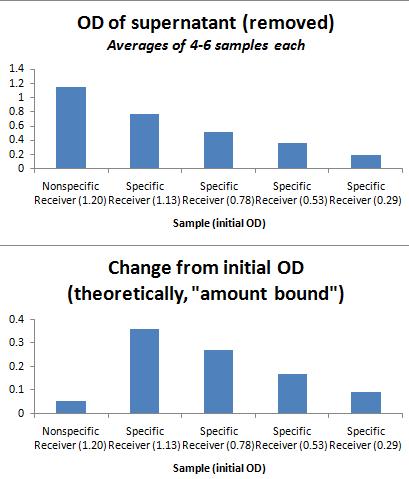 OD of supernatant (removed)
Averages of 4-6 samples each

1.4
1.2
1
0.8
0.6
0.4
0.2
0

Nonspecific Receiver (1.20)
Specific Receiver (1.13)
Specific Receiver (0.78)
Specific Receiver (0.53)
Specific Receiver (0.29)

Sample (initial OD)

Change from initial OD
(theoretically, "amount bound")

0.4
0.3
0.2
0.1
0

Nonspecific Receiver (1.20)
Specific Receiver (1.13)
Specific Receiver (0.78)
Specific Receiver (0.53)
Specific Receiver (0.29)

Sample (initial OD)